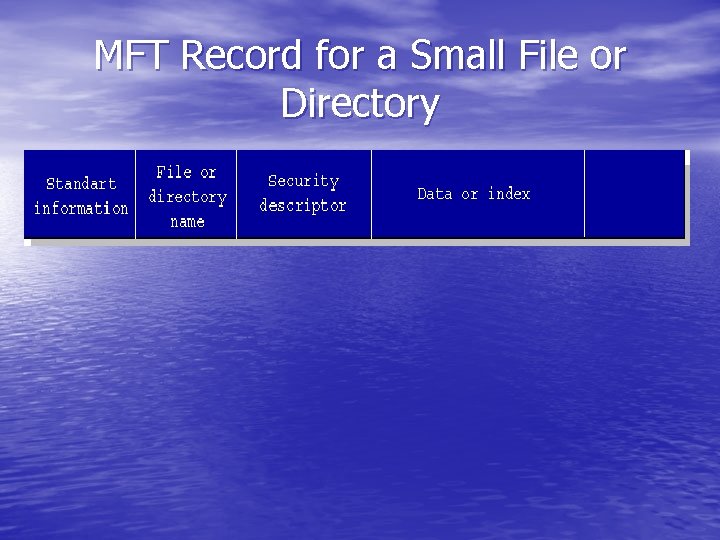 MFT Record for a Small File or Directory

| Standart information | File or directory name | Security descriptor | Data or index | |
|---|---|---|---|---|